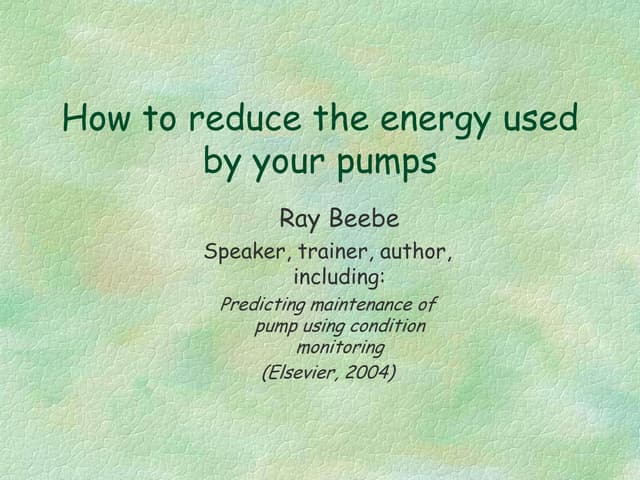 How to reduce the energy used by your pumps

Ray Beebe

Speaker, trainer, author, including:

Predicting maintenance of pump using condition monitoring

(Elsevier, 2004)